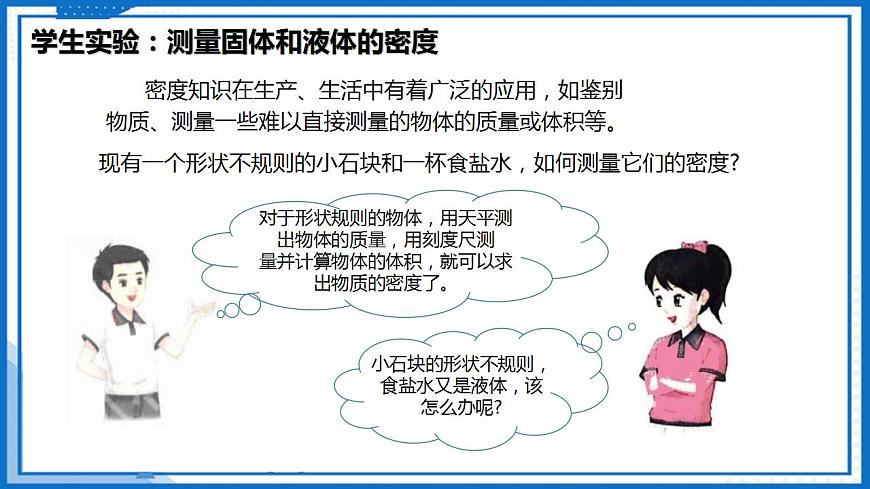 学生实验：测量固体和液体的密度

密度知识在生产、生活中有着广泛的应用，如鉴别物质、测量一些难以直接测量的物体的质量或体积等。

现有一个形状不规则的小石块和一杯食盐水，如何测量它们的密度?

对于形状规则的物体，用天平测出物体的质量，用刻度尺测量并计算物体的体积，就可以求出物质的密度了。

小石块的形状不规则，食盐水又是液体，该怎么办呢?